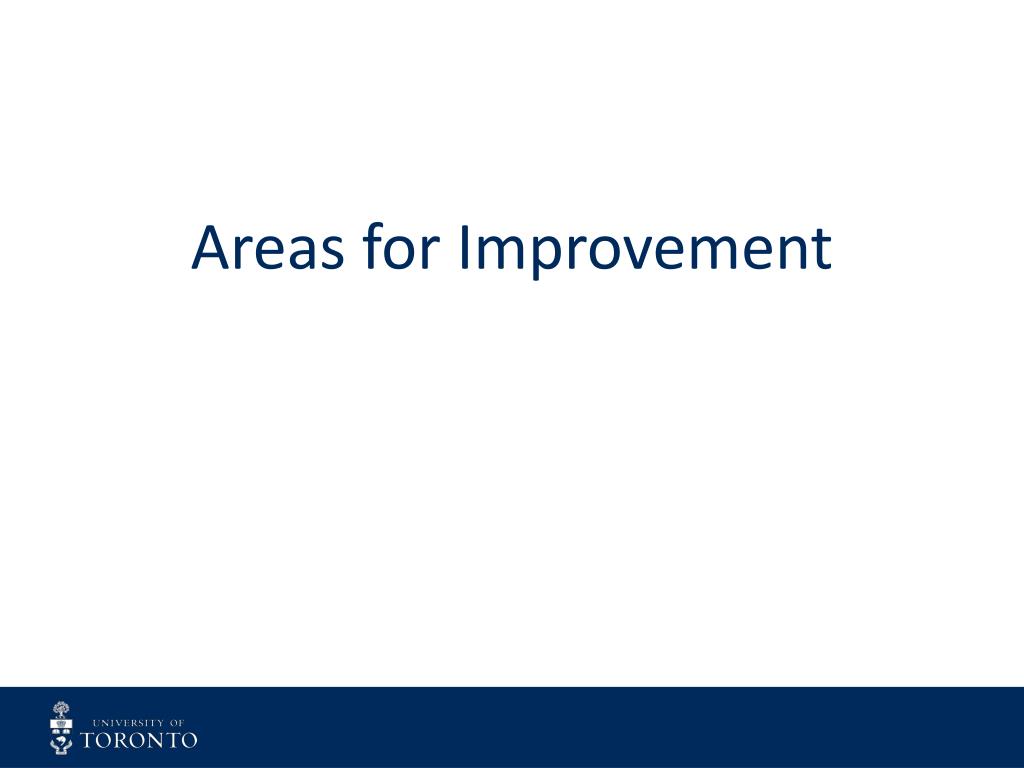 Areas for Improvement

UNIVERSITY OF
TORONTO